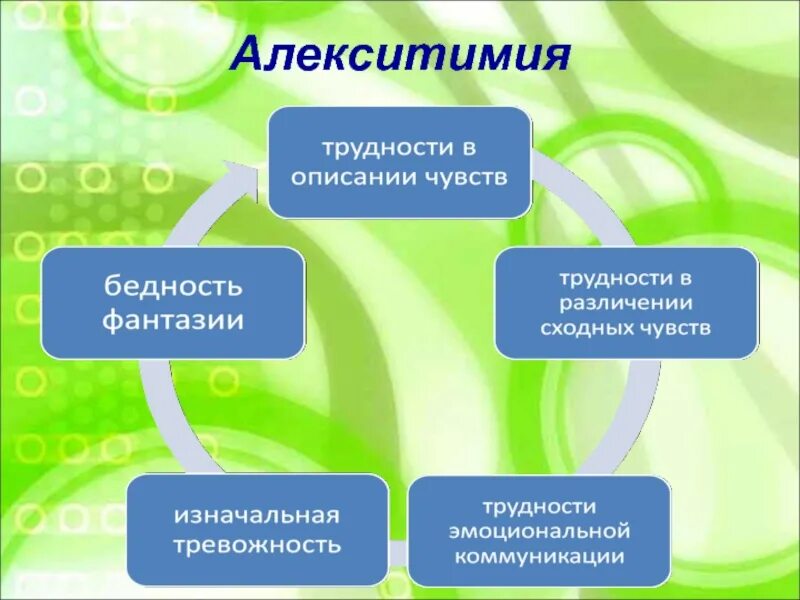 Алекситимия

трудности в описании чувств

трудности в различении сходных чувств

трудности эмоциональной коммуникации

изначальная тревожность

бедность фантазии